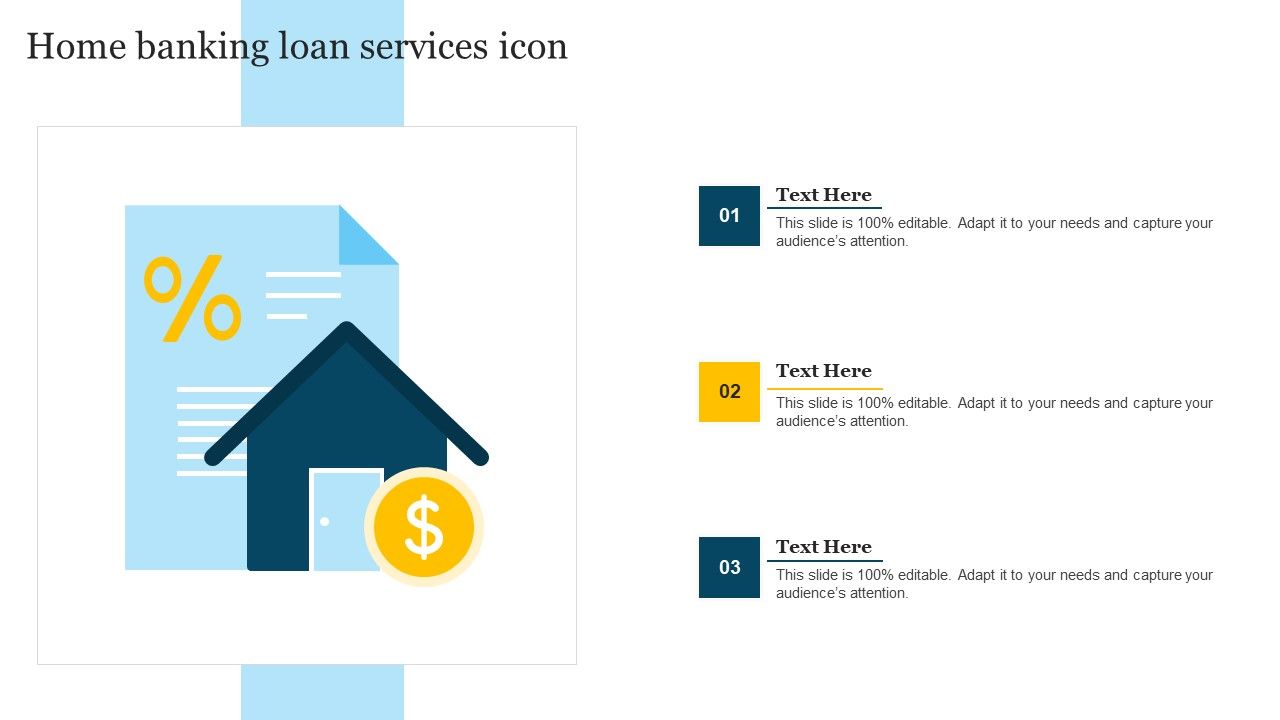 Home banking loan services icon

%

$

01
Text Here
This slide is 100% editable. Adapt it to your needs and capture your audience's attention.

02
Text Here
This slide is 100% editable. Adapt it to your needs and capture your audience's attention.

03
Text Here
This slide is 100% editable. Adapt it to your needs and capture your audience's attention.